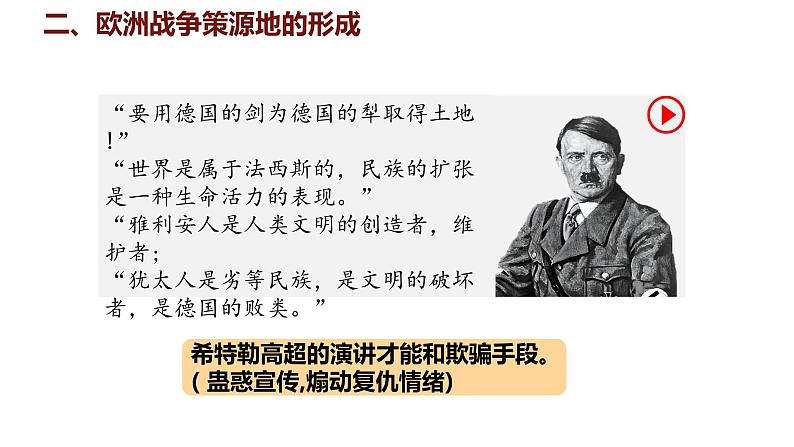 二、欧洲战争策源地的形成

“要用德国的剑为德国的犁取得土地!”
“世界是属于法西斯的，民族的扩张是一种生命活力的表现。”
“雅利安人是人类文明的创造者，维护者；
“犹太人是劣等民族，是文明的破坏者，是德国的败类。”

希特勒高超的演讲才能和欺骗手段。
( 蛊惑宣传,煽动复仇情绪)